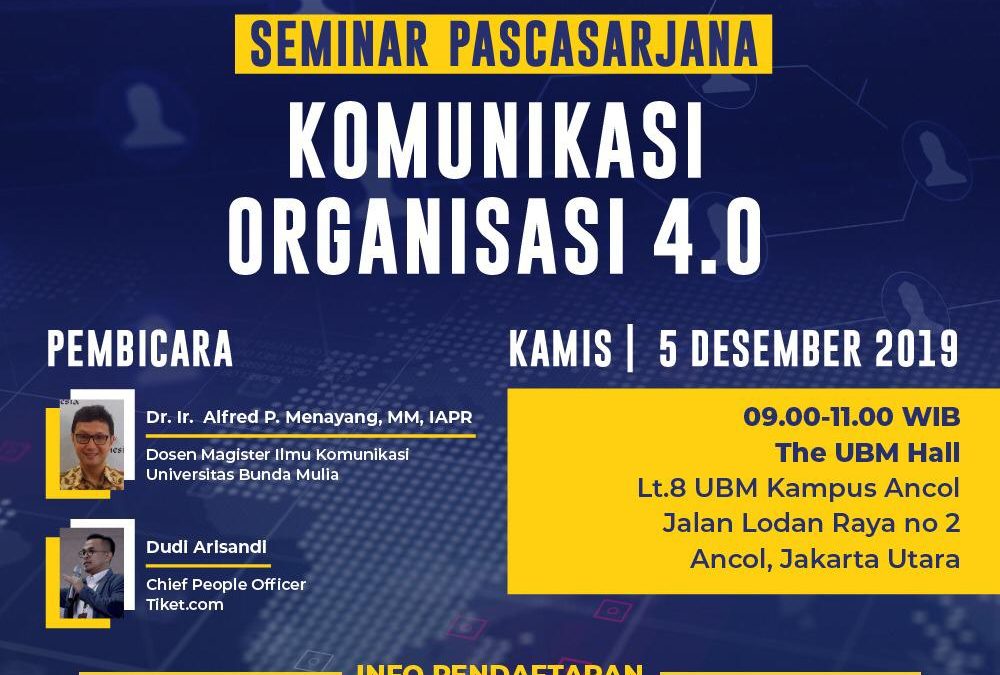 SEMINAR PASCASARJANA

KOMUNIKASI ORGANISASI 4.0

PEMBICARA

Dr. Ir. Alfred P. Menayang, MM, IAPR

Dosen Magister Ilmu Komunikasi Universitas Bunda Mulia

Dudi Arisandi

Chief People Officer Tiket.com

KAMIS | 5 DESEMBER 2019

09.00-11.00 WIB
The UBM Hall
Lt.8 UBM Kampus Ancol
Jalan Lodan Raya no 2
Ancol, Jakarta Utara

INFO PENDAFTARAN